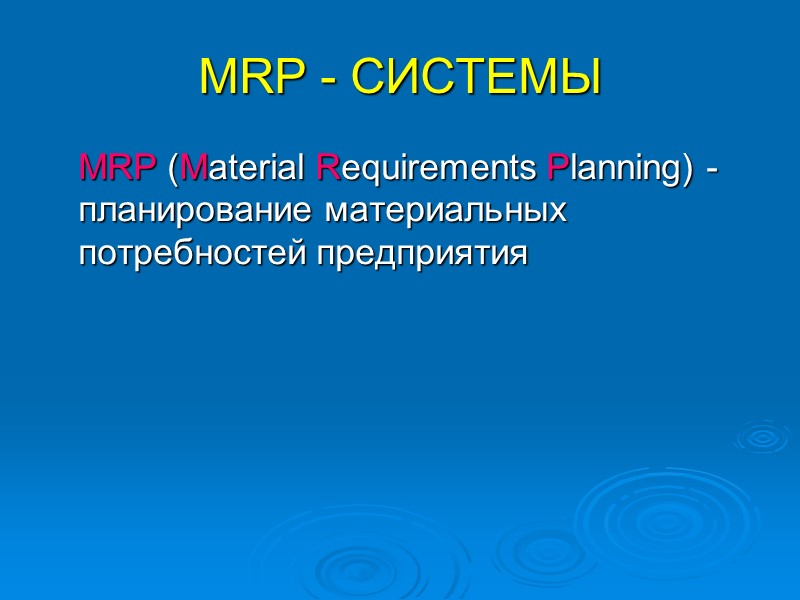 MRP - СИСТЕМЫ

MRP (Material Requirements Planning) - планирование материальных потребностей предприятия